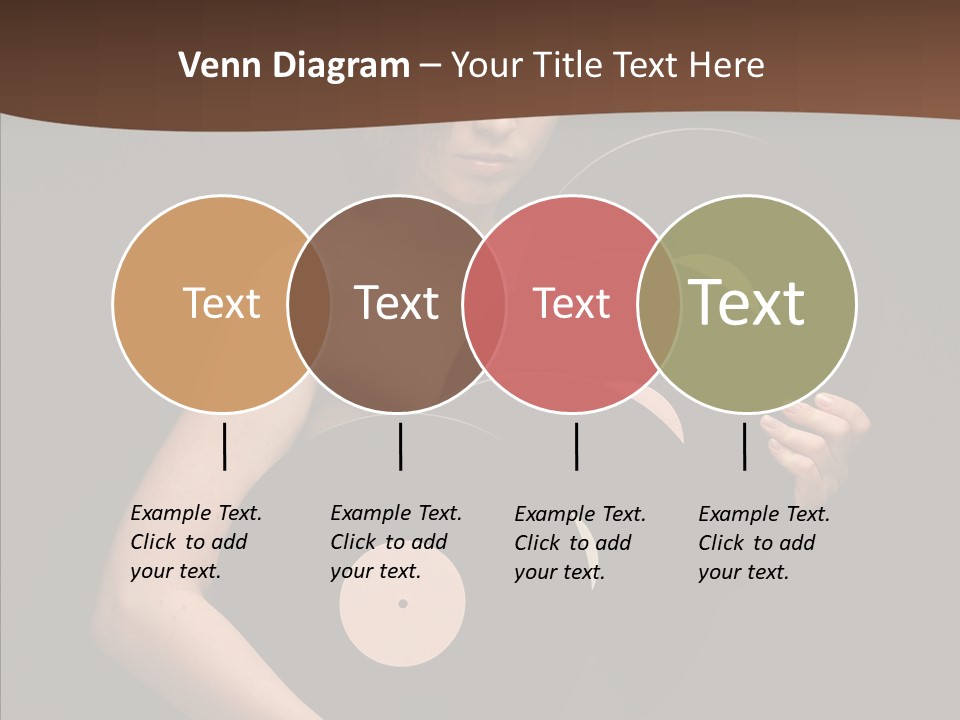 Venn Diagram – Your Title Text Here

Text

Text

Text

Text

Example Text. Click to add your text.

Example Text. Click to add your text.

Example Text. Click to add your text.

Example Text. Click to add your text.